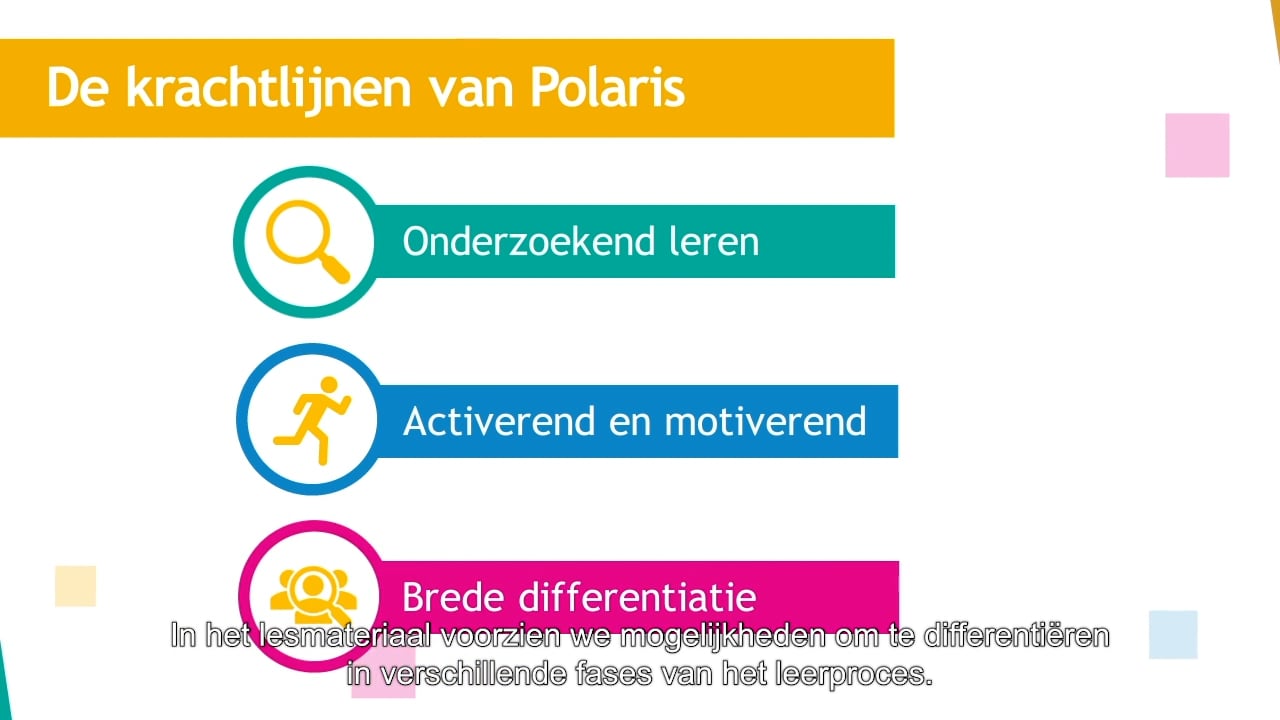 De krachtlijnen van Polaris

Onderzoekend leren

Activerend en motiverend

Brede differentiatie

In het lesmateriaal voorzien we mogelijkheden om te differentiëren in verschillende fases van het leerproces.